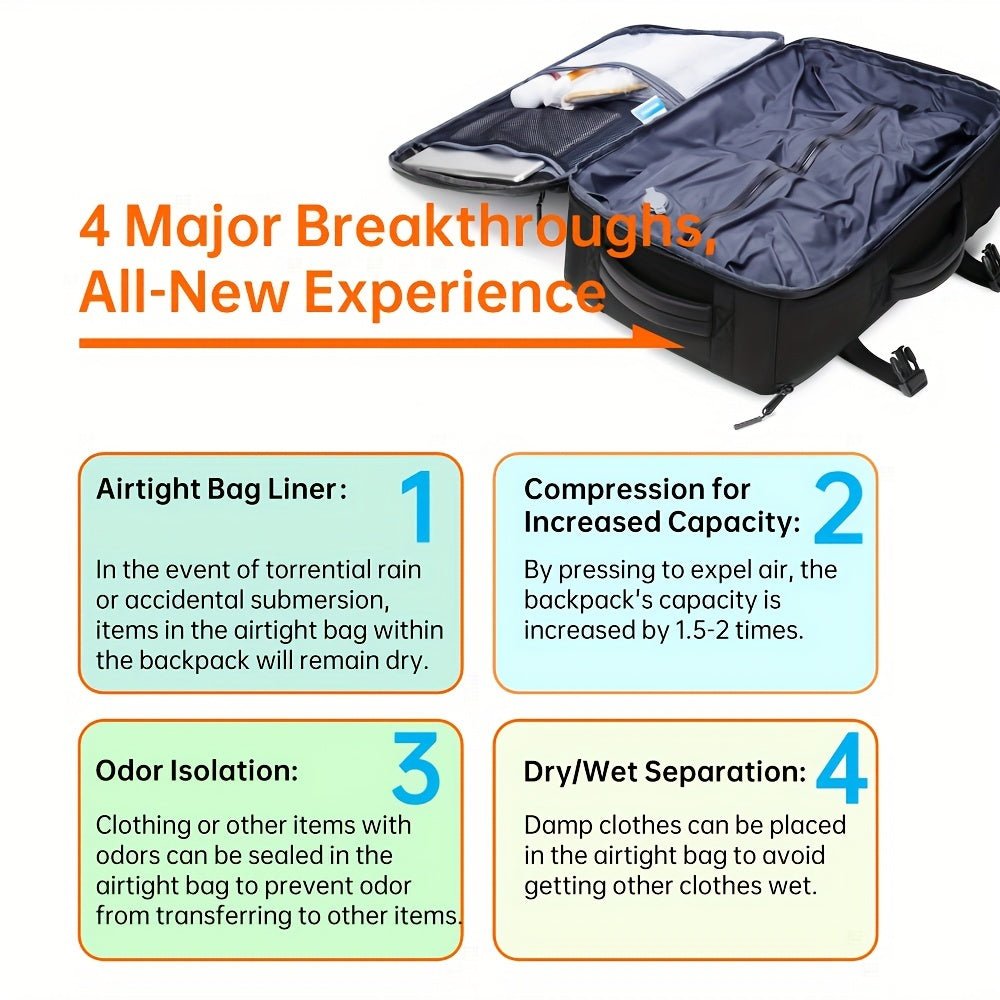 4 Major Breakthroughs, All-New Experience

Airtight Bag Liner: 1

In the event of torrential rain or accidental submersion, items in the airtight bag within the backpack will remain dry.

Compression for Increased Capacity: 2

By pressing to expel air, the backpack's capacity is increased by 1.5-2 times.

Odor Isolation: 3

Clothing or other items with odors can be sealed in the airtight bag to prevent odor from transferring to other items.

Dry/Wet Separation: 4

Damp clothes can be placed in the airtight bag to avoid getting other clothes wet.